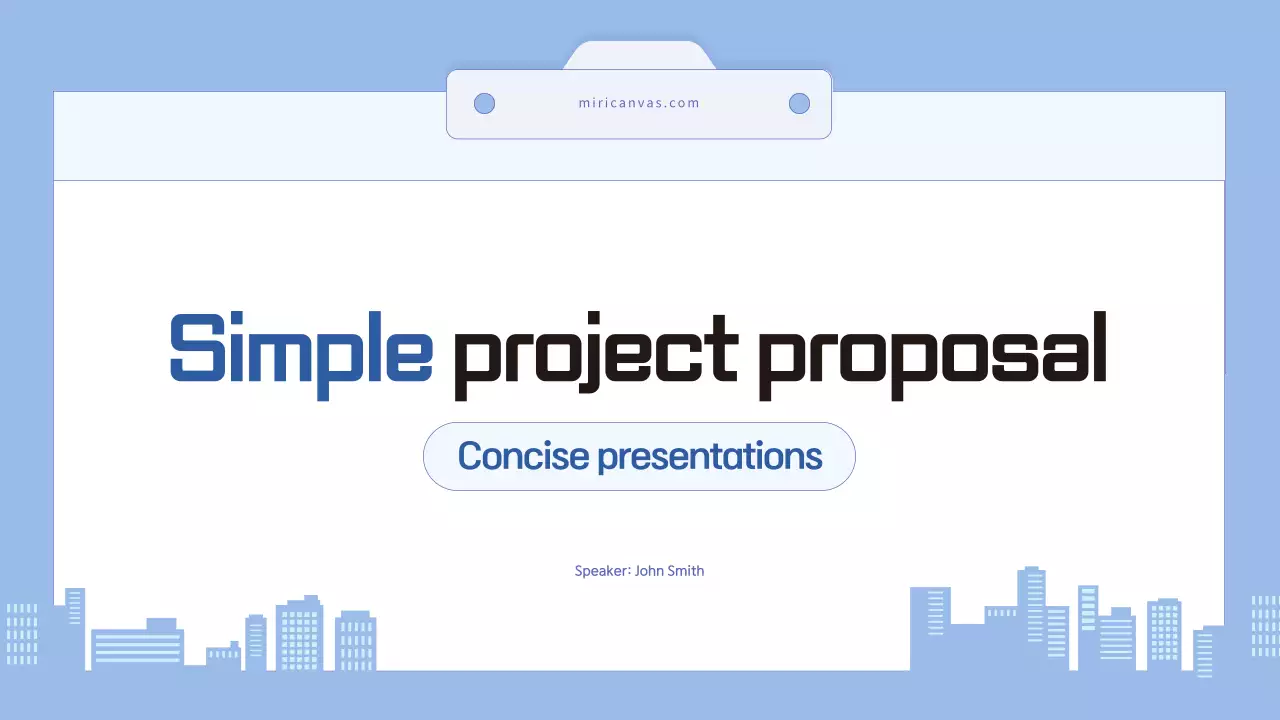 miricanvas.com

Simple project proposal

Concise presentations

Speaker: John Smith